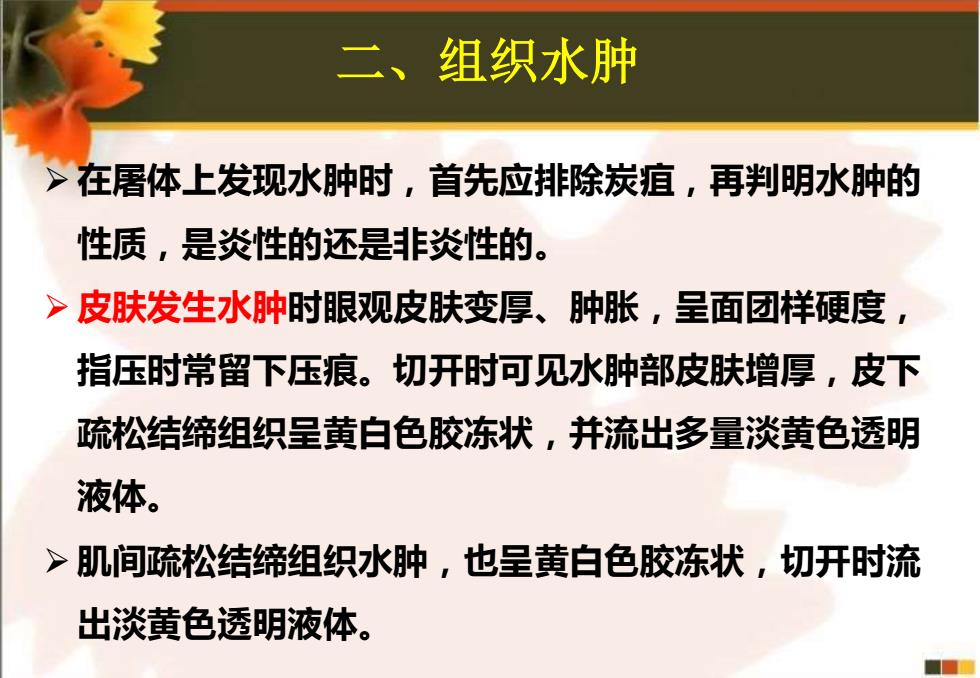 二、组织水肿

➢ 在屠体上发现水肿时，首先应排除炭疽，再判明水肿的性质，是炎性的还是非炎性的。

➢ 皮肤发生水肿时眼观皮肤变厚、肿胀，呈面团样硬度，指压时常留下压痕。切开时可见水肿部皮肤增厚，皮下疏松结缔组织呈黄白色胶冻状，并流出多量淡黄色透明液体。

➢ 肌间疏松结缔组织水肿，也呈黄白色胶冻状，切开时流出淡黄色透明液体。